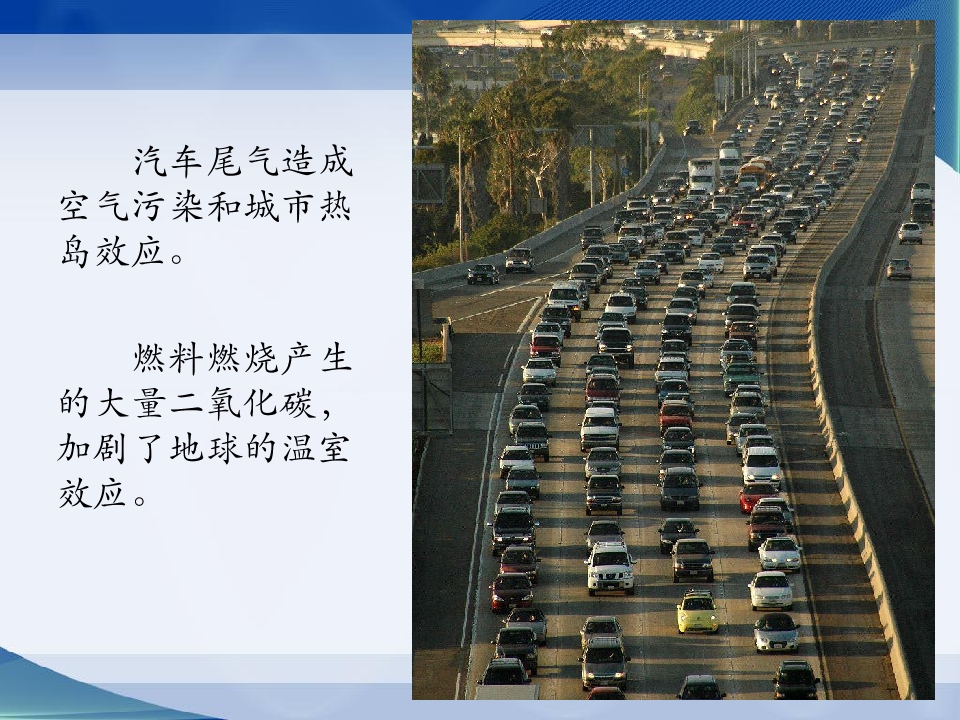 汽车尾气造成空气污染和城市热岛效应。

燃料燃烧产生的大量二氧化碳，加剧了地球的温室效应。